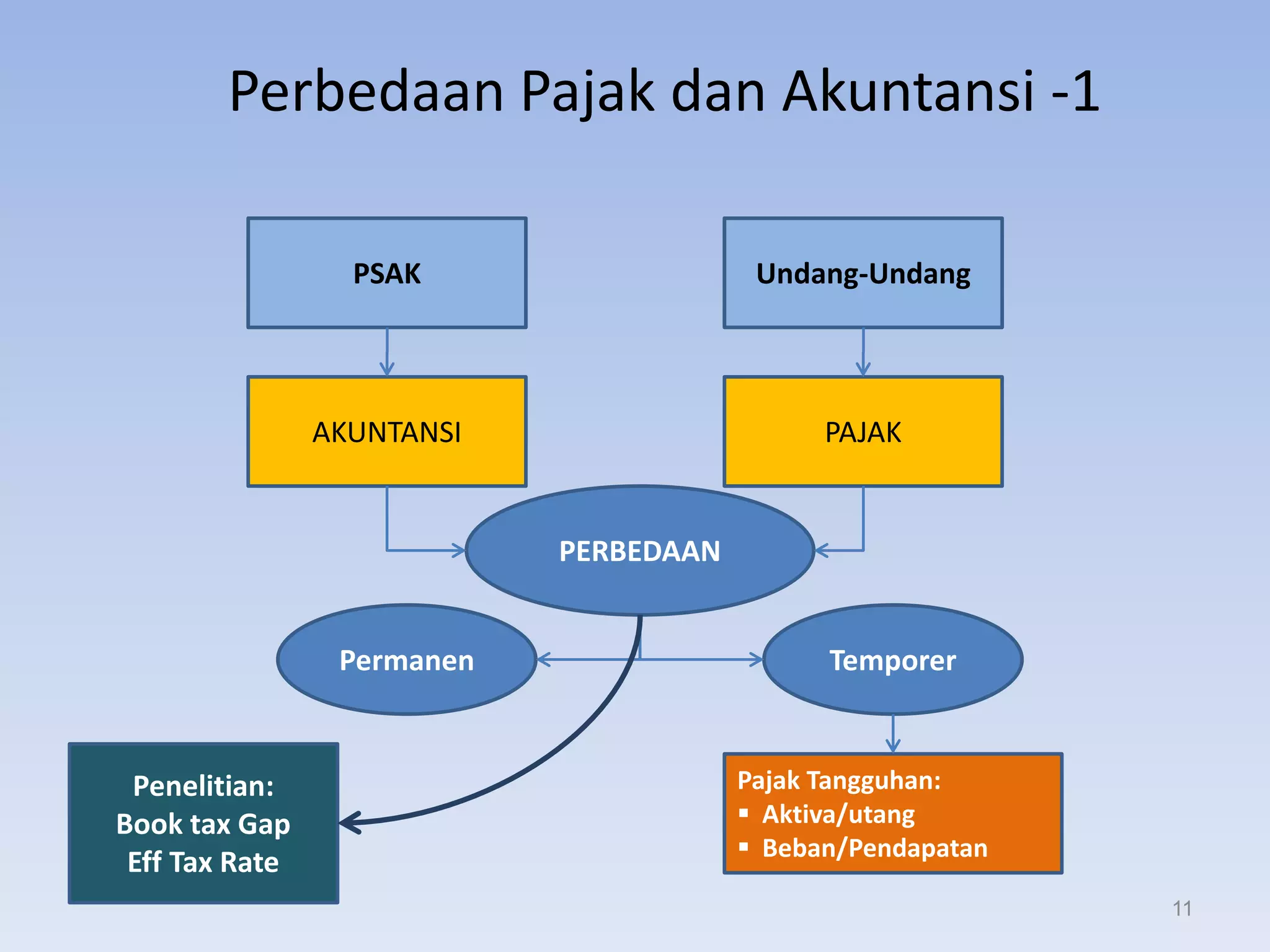 Perbedaan Pajak dan Akuntansi -1

PSAK

Undang-Undang

AKUNTANSI

PAJAK

PERBEDAAN

Permanen

Temporer

Penelitian:
Book tax Gap
Eff Tax Rate

Pajak Tangguhan:
▪ Aktiva/utang
▪ Beban/Pendapatan

11